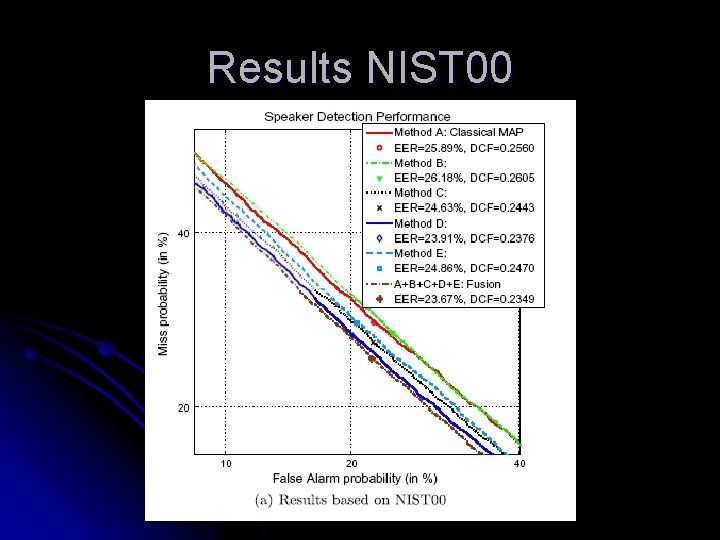 Results NIST00

Speaker Detection Performance

Method A: Classical MAP
EER=25.89%, DCF=0.2560
Method B:
EER=26.18%, DCF=0.2605
Method C:
EER=24.63%, DCF=0.2443
Method D:
EER=23.91%, DCF=0.2376
Method E:
EER=24.86%, DCF=0.2470
A+B+C+D+E: Fusion
EER=23.67%, DCF=0.2349

Miss probability (in %)

40

20

10

20

40

False Alarm probability (in %)

(a) Results based on NIST00